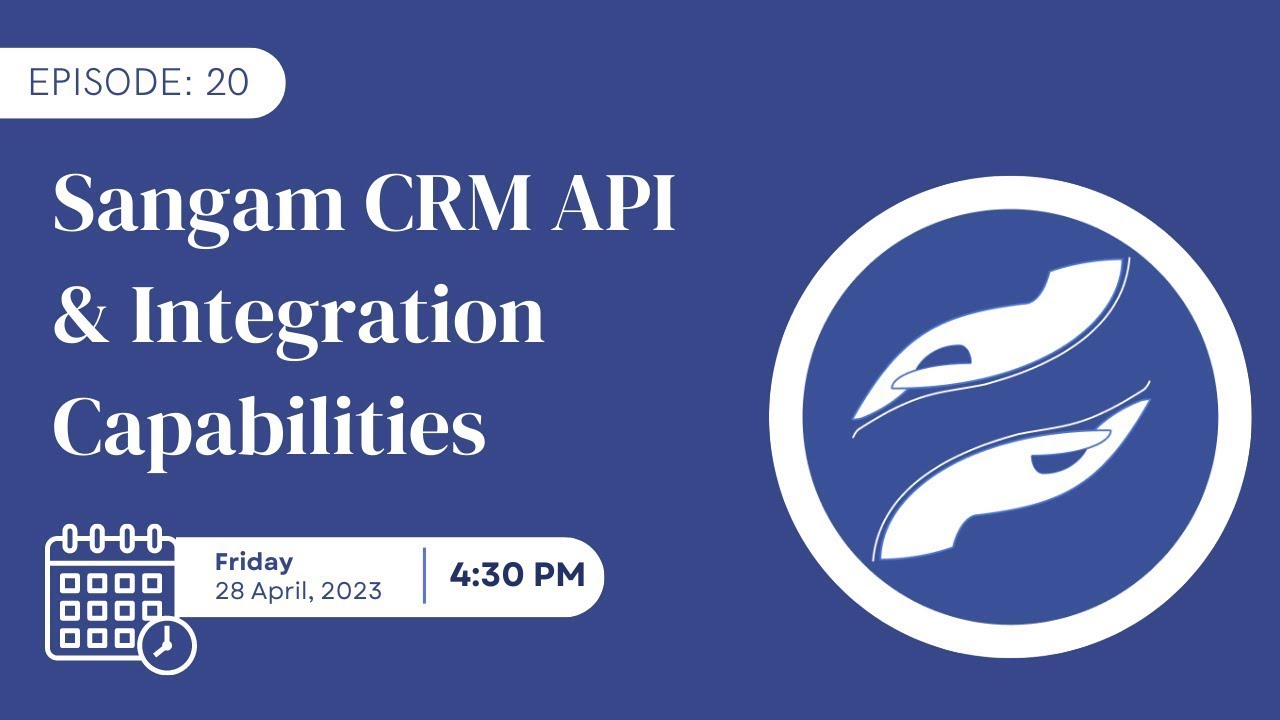 EPISODE: 20

Sangam CRM API & Integration Capabilities

Friday
28 April, 2023

4:30 PM